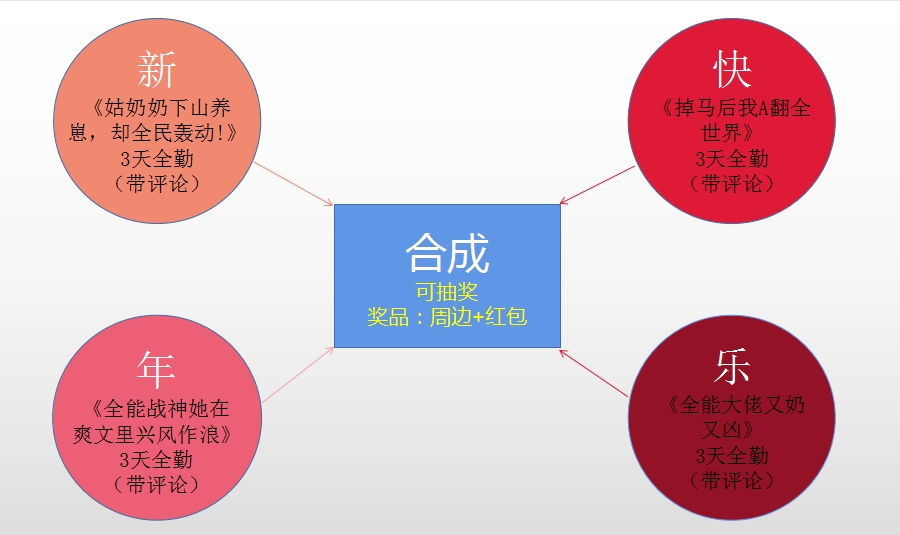 新
《姑奶奶下山养崽，却全民轰动!》
3天全勤
（带评论）

快
《掉马后我A翻全世界》
3天全勤
（带评论）

合成
可抽奖
奖品：周边+红包

年
《全能战神她在爽文里兴风作浪》
3天全勤
（带评论）

乐
《全能大佬又奶又凶》
3天全勤
（带评论）